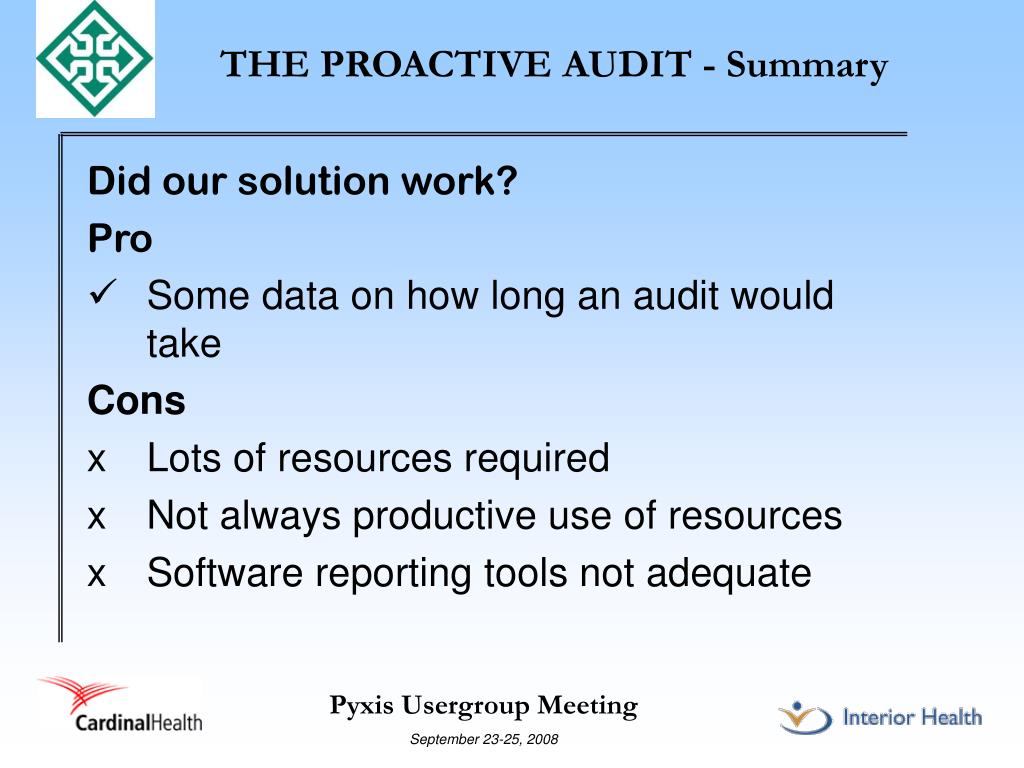 THE PROACTIVE AUDIT - Summary

Did our solution work?

Pro

✓ Some data on how long an audit would take

Cons

x Lots of resources required

x Not always productive use of resources

x Software reporting tools not adequate

CardinalHealth

Pyxis Usergroup Meeting

September 23-25, 2008

Interior Health